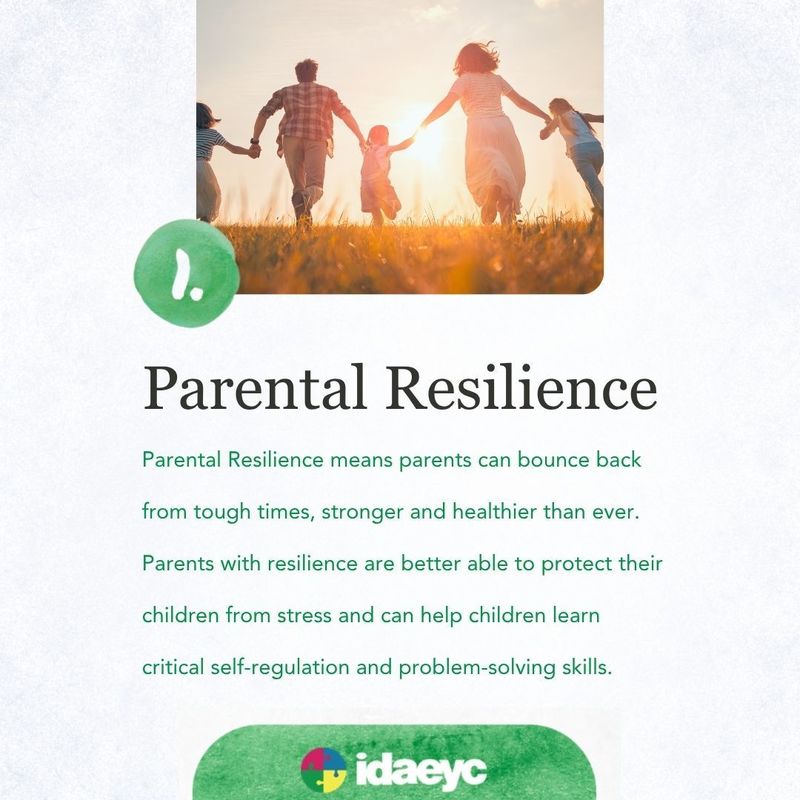 1.

Parental Resilience

Parental Resilience means parents can bounce back from tough times, stronger and healthier than ever. Parents with resilience are better able to protect their children from stress and can help children learn critical self-regulation and problem-solving skills.

idaeyc